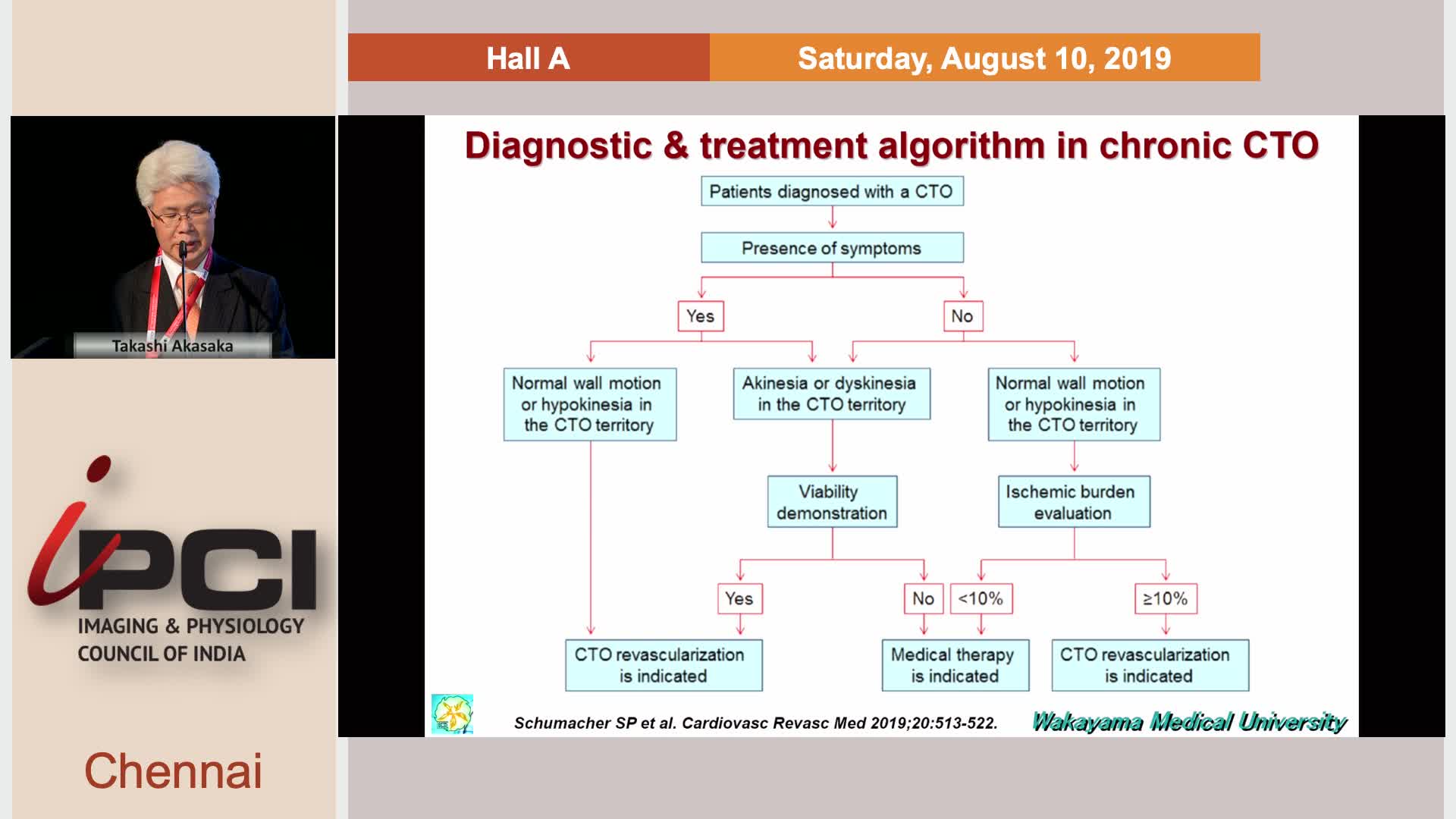 Hall A

Saturday, August 10, 2019

Takashi Akasaka

iPCI
IMAGING & PHYSIOLOGY COUNCIL OF INDIA

Chennai

Diagnostic & treatment algorithm in chronic CTO

Patients diagnosed with a CTO

Presence of symptoms

Yes

No

Normal wall motion or hypokinesia in the CTO territory

Akinesia or dyskinesia in the CTO territory

Normal wall motion or hypokinesia in the CTO territory

Viability demonstration

Ischemic burden evaluation

Yes

No

<10%

≥10%

CTO revascularization is indicated

Medical therapy is indicated

CTO revascularization is indicated

Schumacher SP et al. Cardiovasc Revasc Med 2019;20:513-522.

Wakayama Medical University